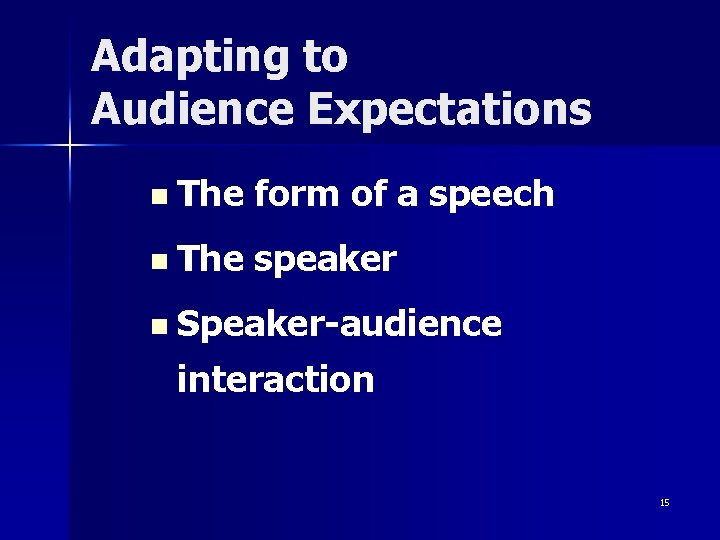 Adapting to
Audience Expectations

- The form of a speech
- The speaker
- Speaker-audience interaction

15